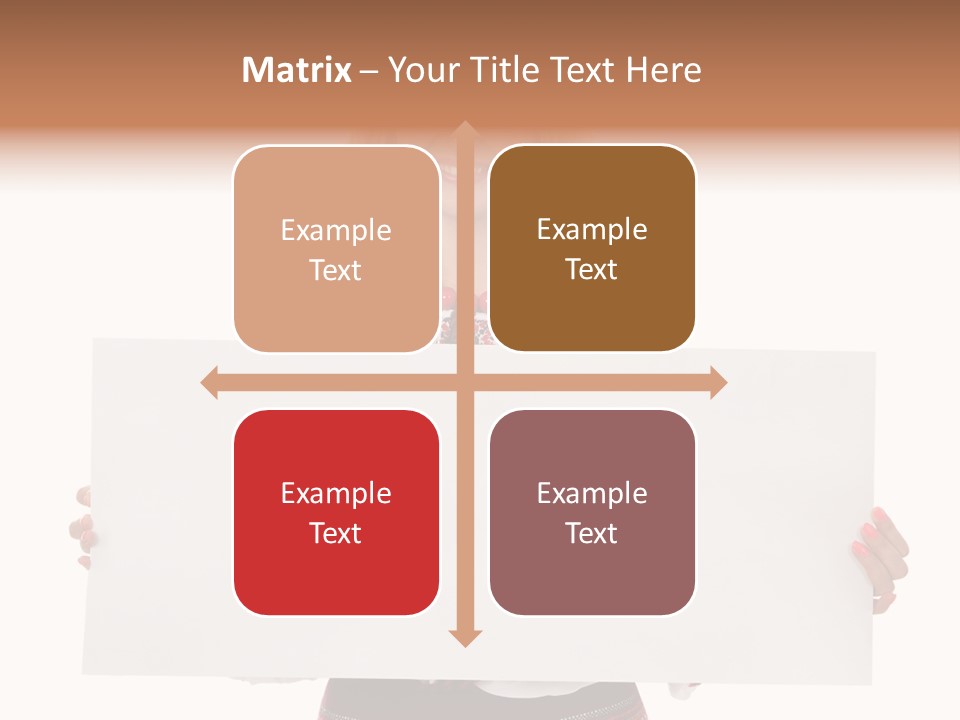 Matrix – Your Title Text Here

Example Text

Example Text

Example Text

Example Text